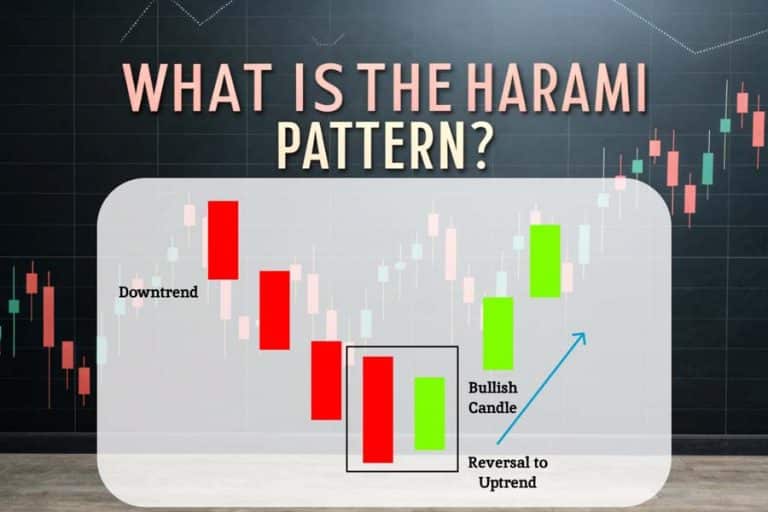 WHAT IS THE HARAMI PATTERN?

Downtrend

Bullish Candle

Reversal to Uptrend